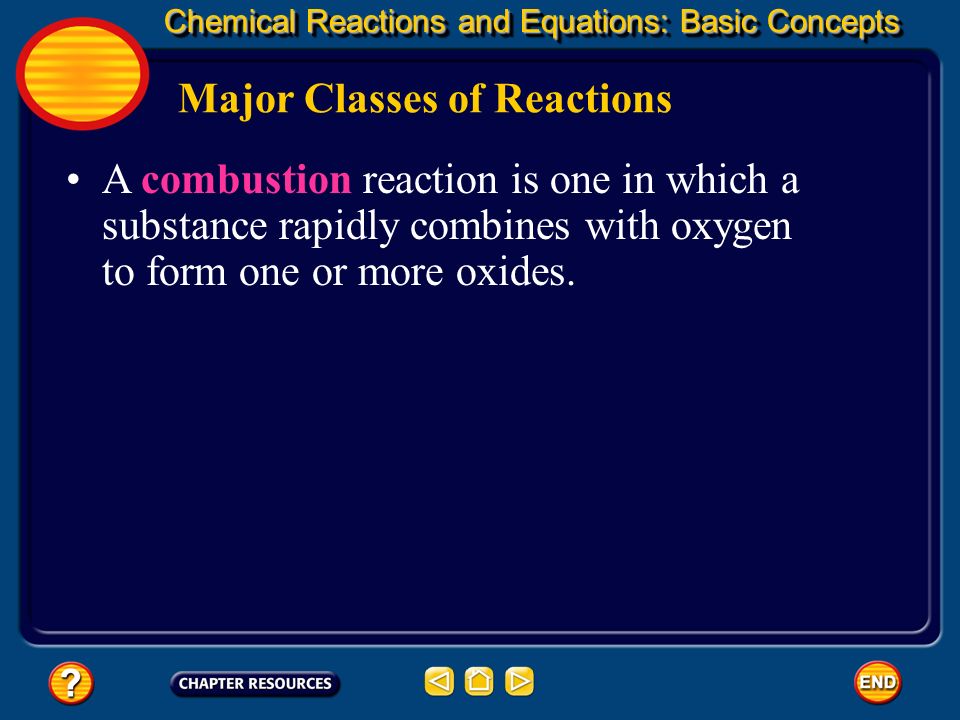 Chemical Reactions and Equations: Basic Concepts

Major Classes of Reactions

• A combustion reaction is one in which a substance rapidly combines with oxygen to form one or more oxides.

?

CHAPTER RESOURCES

END